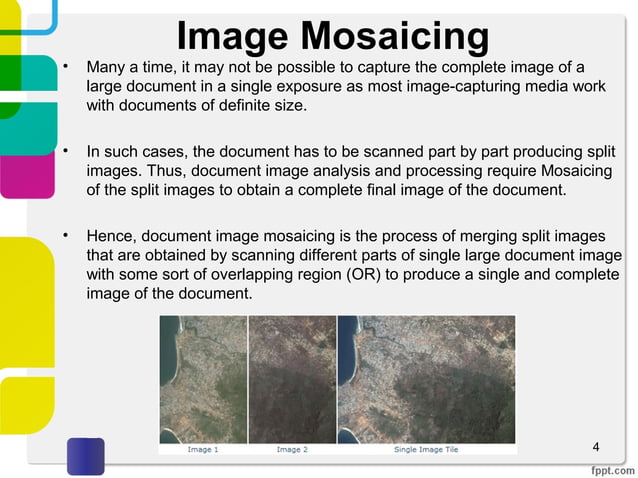 Image Mosaicing

• Many a time, it may not be possible to capture the complete image of a large document in a single exposure as most image-capturing media work with documents of definite size.

• In such cases, the document has to be scanned part by part producing split images. Thus, document image analysis and processing require Mosaicing of the split images to obtain a complete final image of the document.

• Hence, document image mosaicing is the process of merging split images that are obtained by scanning different parts of single large document image with some sort of overlapping region (OR) to produce a single and complete image of the document.

Image 1
Image 2
Single Image Tile

4

fppt.com